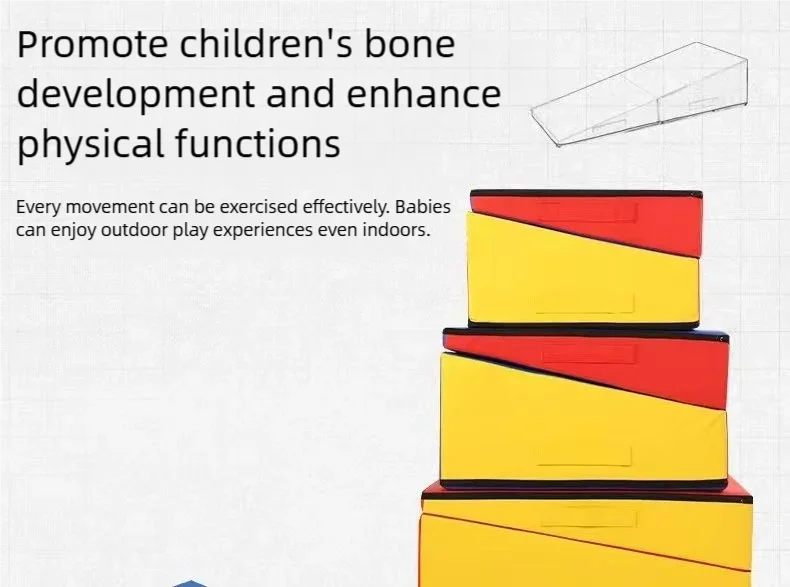 Promote children's bone development and enhance physical functions

Every movement can be exercised effectively. Babies can enjoy outdoor play experiences even indoors.